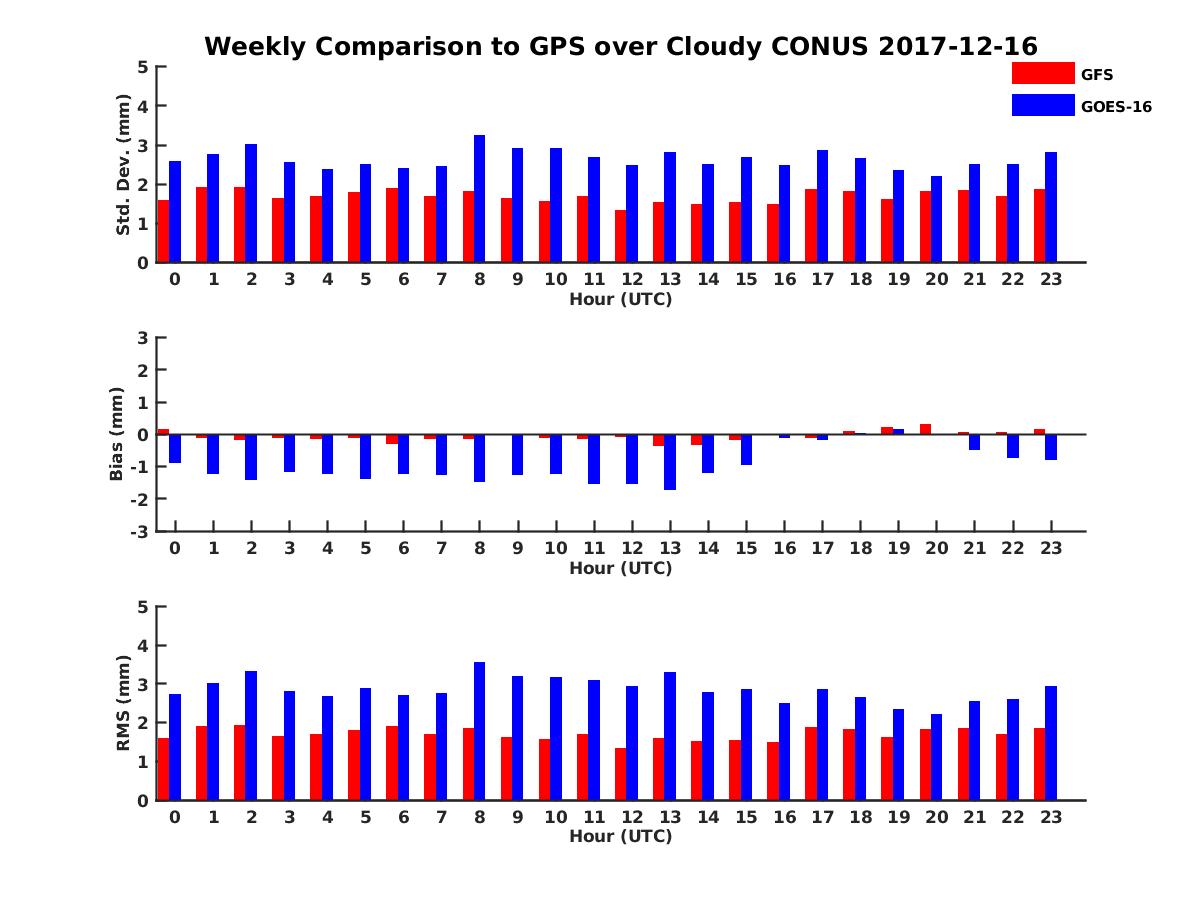 Weekly Comparison to GPS over Cloudy CONUS 2017-12-16

GFS
GOES-16

Std. Dev. (mm)
5
4
3
2
1
0
0 1 2 3 4 5 6 7 8 9 10 11 12 13 14 15 16 17 18 19 20 21 22 23
Hour (UTC)

Bias (mm)
3
2
1
0
-1
-2
-3
0 1 2 3 4 5 6 7 8 9 10 11 12 13 14 15 16 17 18 19 20 21 22 23
Hour (UTC)

RMS (mm)
5
4
3
2
1
0
0 1 2 3 4 5 6 7 8 9 10 11 12 13 14 15 16 17 18 19 20 21 22 23
Hour (UTC)